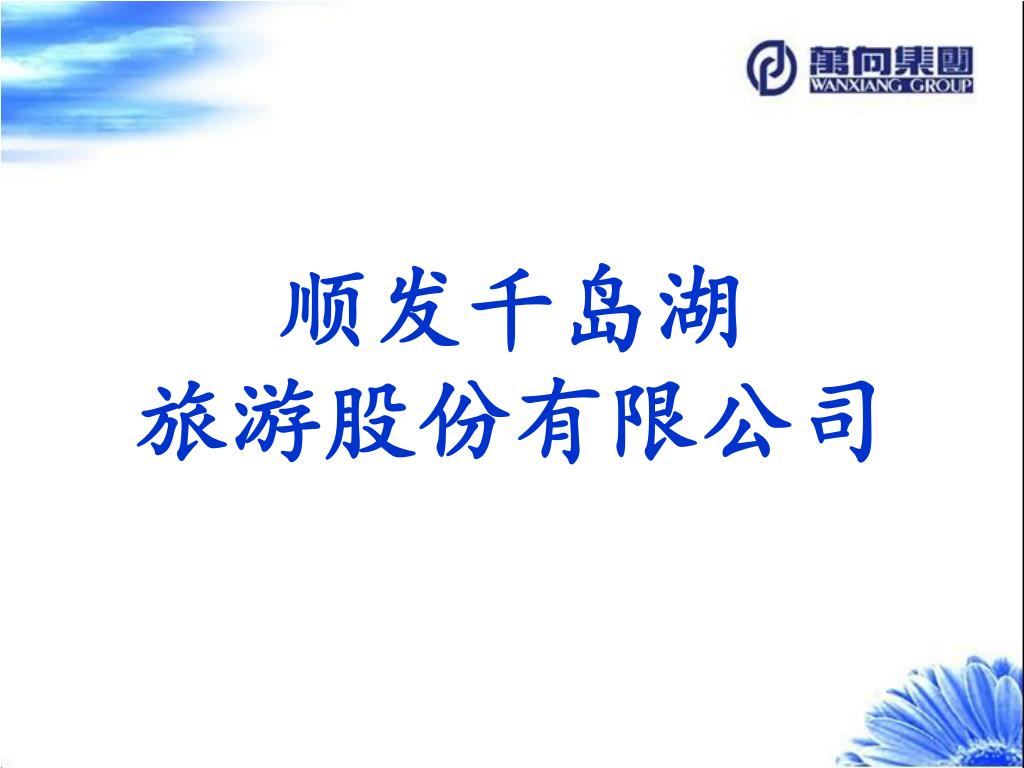 萬向集團
WANXIANG GROUP

顺发千岛湖
旅游股份有限公司